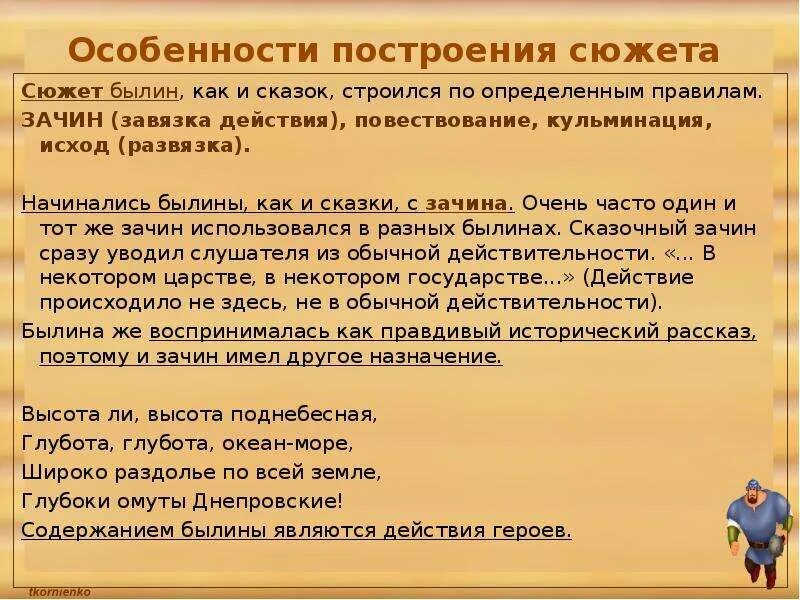 Особенности построения сюжета

Сюжет былин, как и сказок, строился по определенным правилам.

ЗАЧИН (завязка действия), повествование, кульминация, исход (развязка).

Начинались былины, как и сказки, с зачина. Очень часто один и тот же зачин использовался в разных былинах. Сказочный зачин сразу уводил слушателя из обычной действительности. «... В некотором царстве, в некотором государстве...» (Действие происходило не здесь, не в обычной действительности).

Былина же воспринималась как правдивый исторический рассказ, поэтому и зачин имел другое назначение.

Высота ли, высота поднебесная,
Глубота, глубота, океан-море,
Широко раздолье по всей земле,
Глубоки омуты Днепровские!

Содержанием былины являются действия героев.

tkornienko